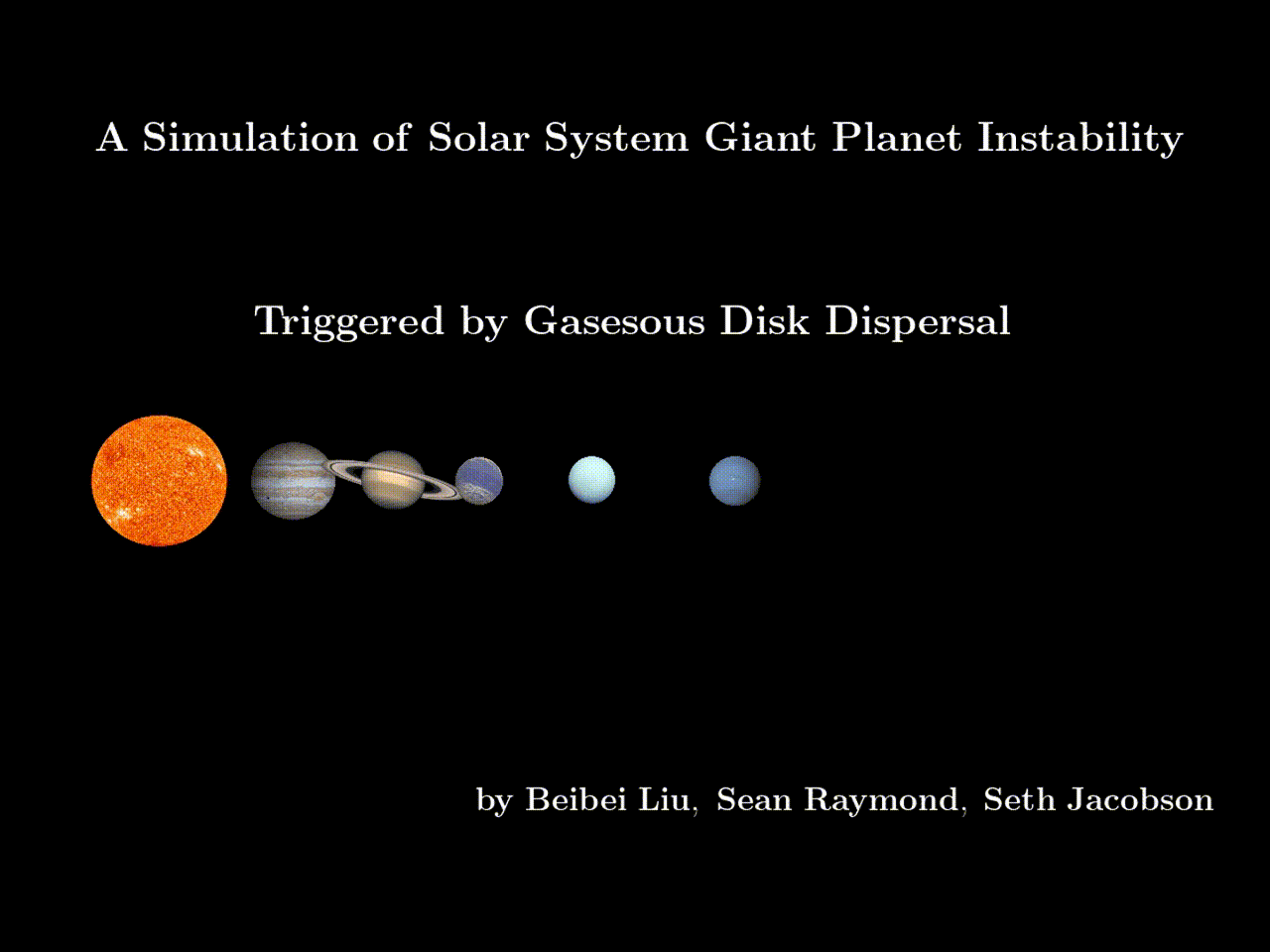 A Simulation of Solar System Giant Planet Instability

Triggered by Gasesous Disk Dispersal

by Beibei Liu, Sean Raymond, Seth Jacobson